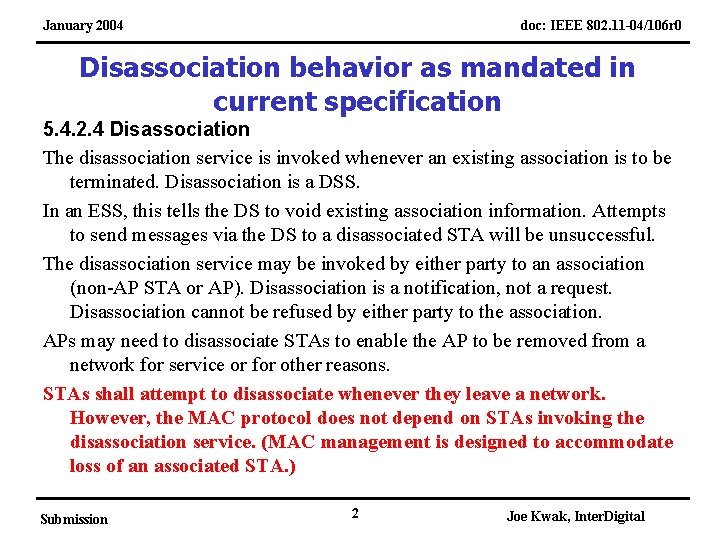 January 2004

doc: IEEE 802.11-04/106r0

Disassociation behavior as mandated in current specification

5.4.2.4 Disassociation

The disassociation service is invoked whenever an existing association is to be terminated. Disassociation is a DSS.

In an ESS, this tells the DS to void existing association information. Attempts to send messages via the DS to a disassociated STA will be unsuccessful.

The disassociation service may be invoked by either party to an association (non-AP STA or AP). Disassociation is a notification, not a request. Disassociation cannot be refused by either party to the association.

APs may need to disassociate STAs to enable the AP to be removed from a network for service or for other reasons.

STAs shall attempt to disassociate whenever they leave a network. However, the MAC protocol does not depend on STAs invoking the disassociation service. (MAC management is designed to accommodate loss of an associated STA.)

Submission

2

Joe Kwak, InterDigital